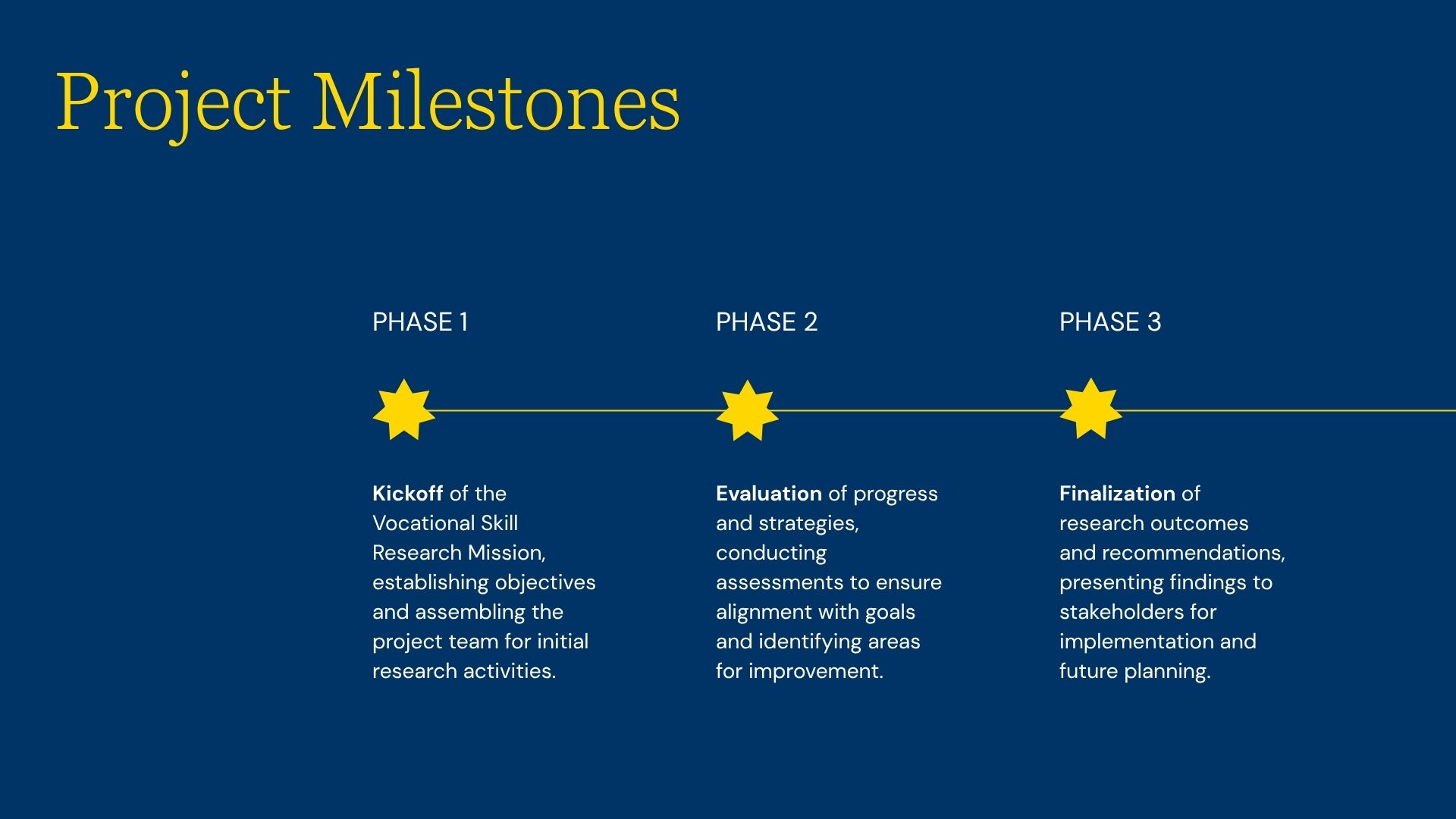 Project Milestones

PHASE 1

Kickoff of the Vocational Skill Research Mission, establishing objectives and assembling the project team for initial research activities.

PHASE 2

Evaluation of progress and strategies, conducting assessments to ensure alignment with goals and identifying areas for improvement.

PHASE 3

Finalization of research outcomes and recommendations, presenting findings to stakeholders for implementation and future planning.